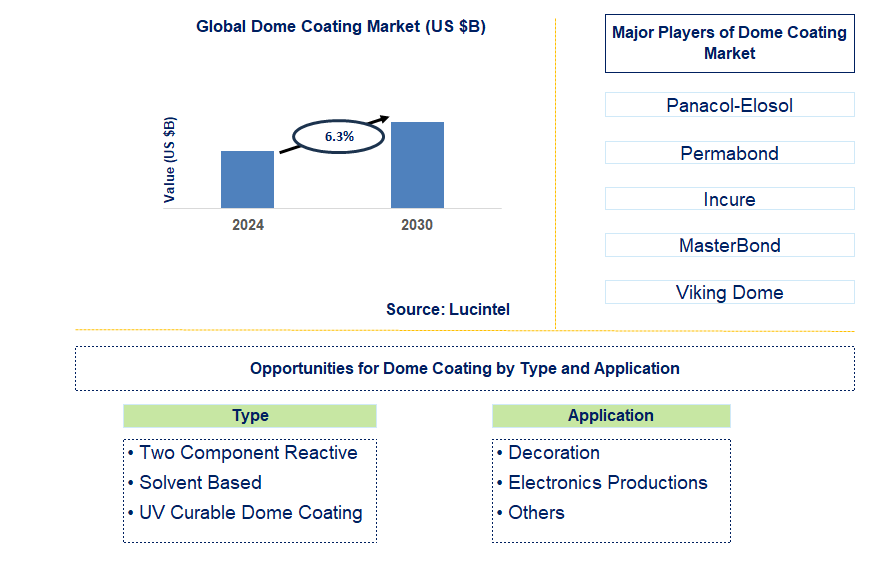 Global Dome Coating Market (US $B)

Value (US $B)

6.3%

2024

2030

Source: Lucintel

Major Players of Dome Coating Market

Panacol-Elosol

Permabond

Incure

MasterBond

Viking Dome

Opportunities for Dome Coating by Type and Application

Type

• Two Component Reactive
• Solvent Based
• UV Curable Dome Coating

Application

• Decoration
• Electronics Productions
• Others